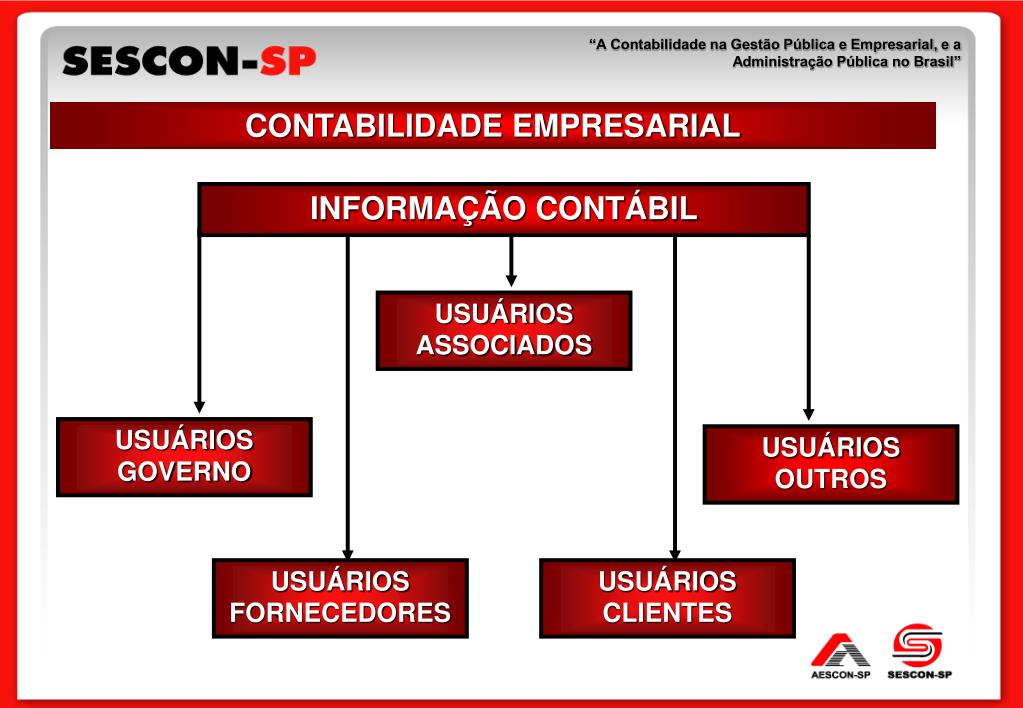 SESCON-SP

"A Contabilidade na Gestão Pública e Empresarial, e a Administração Pública no Brasil"

CONTABILIDADE EMPRESARIAL

INFORMAÇÃO CONTÁBIL

USUÁRIOS ASSOCIADOS

USUÁRIOS GOVERNO

USUÁRIOS OUTROS

USUÁRIOS FORNECEDORES

USUÁRIOS CLIENTES

AESCON-SP

SESCON-SP